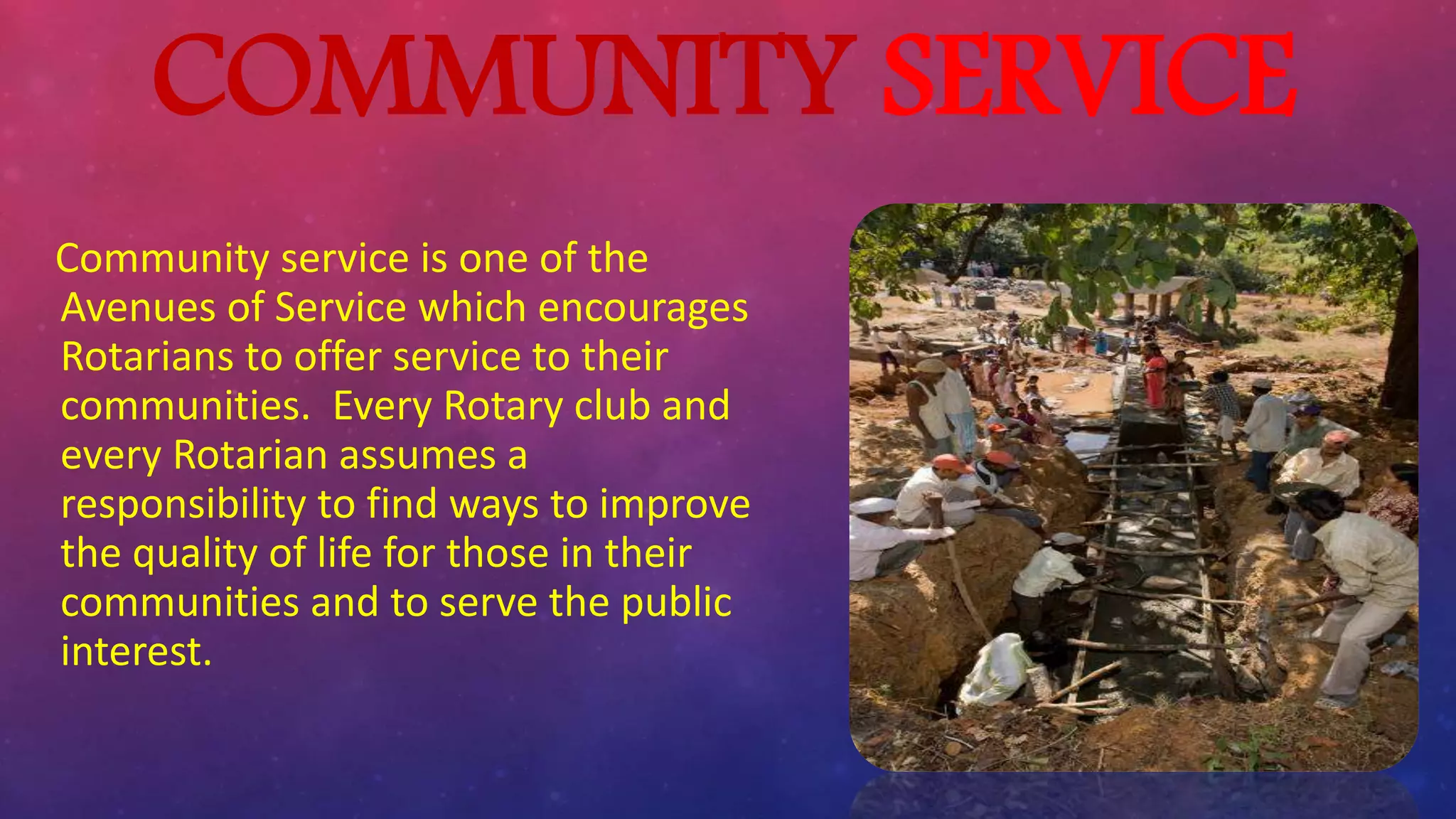 COMMUNITY SERVICE

Community service is one of the Avenues of Service which encourages Rotarians to offer service to their communities. Every Rotary club and every Rotarian assumes a responsibility to find ways to improve the quality of life for those in their communities and to serve the public interest.